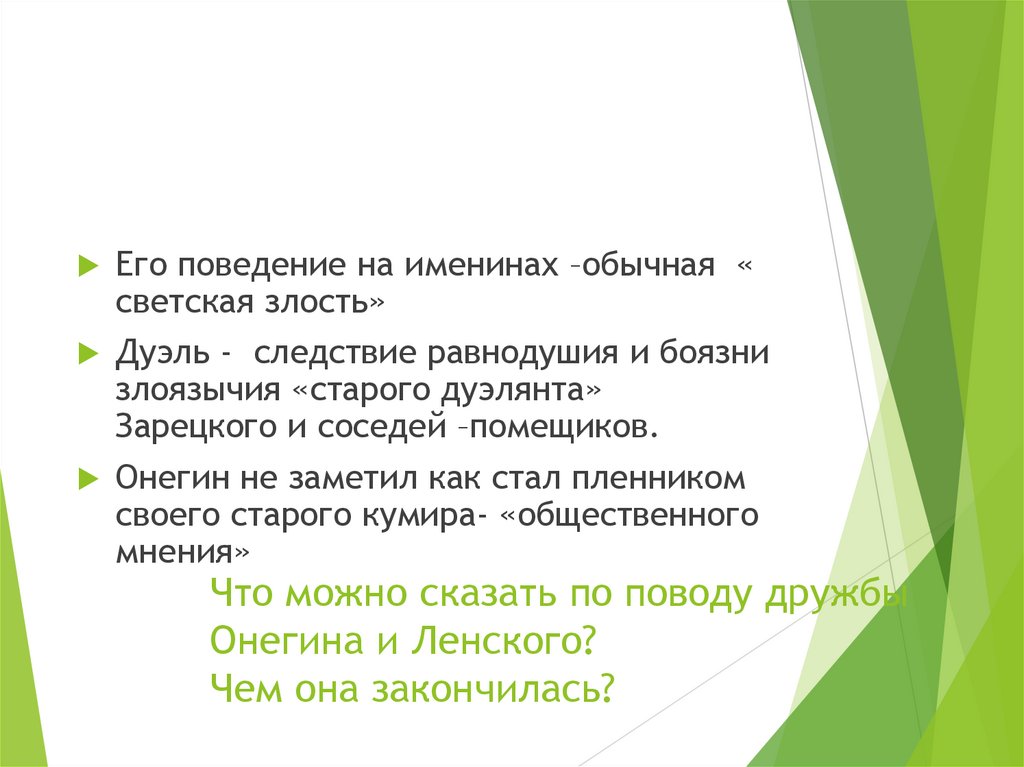 Его поведение на именинах –обычная « светская злость»

Дуэль - следствие равнодушия и боязни злоязычия «старого дуэлянта» Зарецкого и соседей –помещиков.

Онегин не заметил как стал пленником своего старого кумира- «общественного мнения»

Что можно сказать по поводу дружбы Онегина и Ленского?
Чем она закончилась?